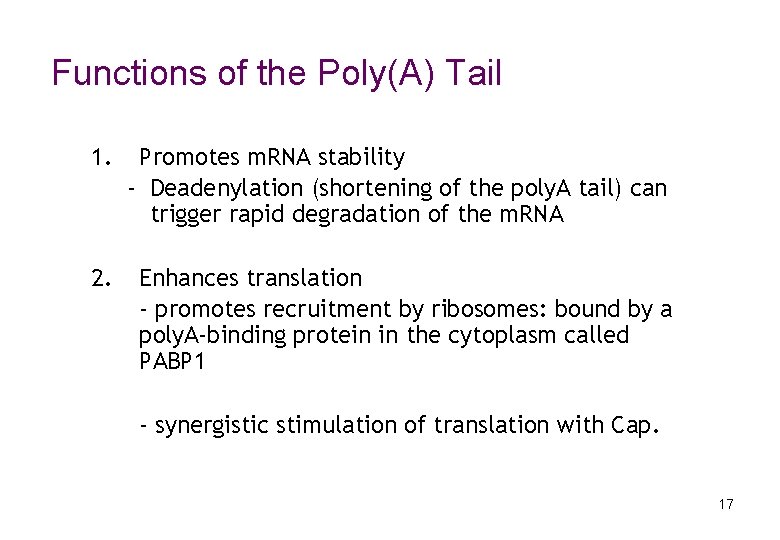 Functions of the Poly(A) Tail

1. Promotes mRNA stability
- Deadenylation (shortening of the polyA tail) can trigger rapid degradation of the mRNA

2. Enhances translation
- promotes recruitment by ribosomes: bound by a polyA-binding protein in the cytoplasm called PABP1

- synergistic stimulation of translation with Cap.

17